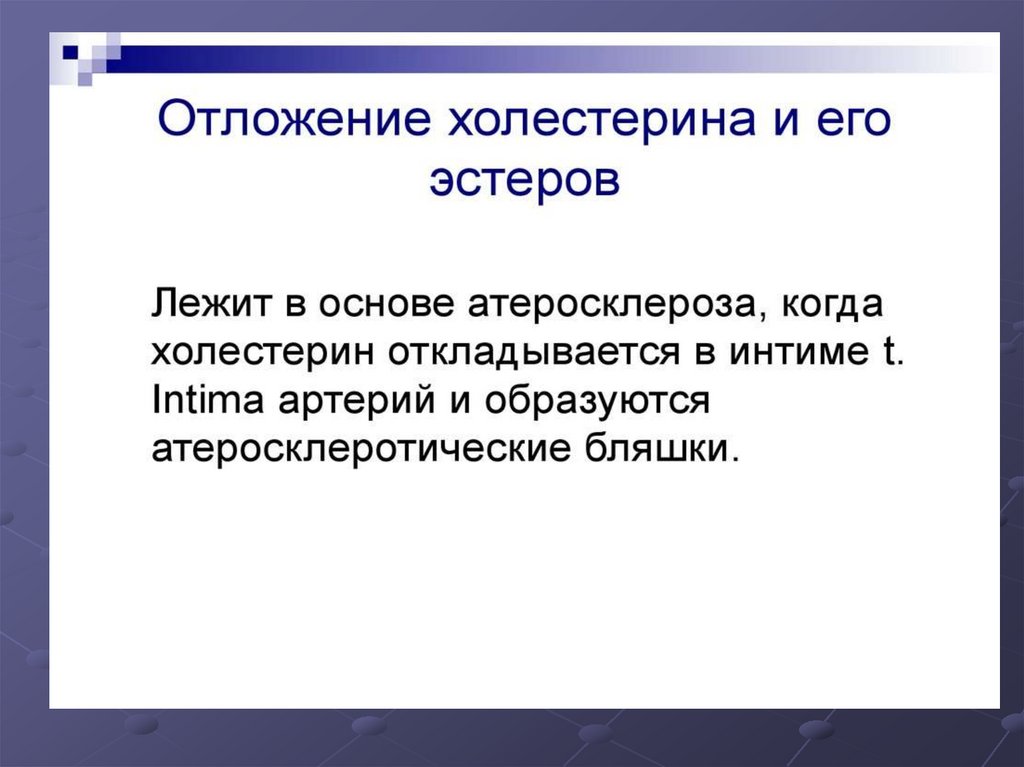 Отложение холестерина и его эстеров

Лежит в основе атеросклероза, когда холестерин откладывается в интиме t. Intima артерий и образуются атеросклеротические бляшки.